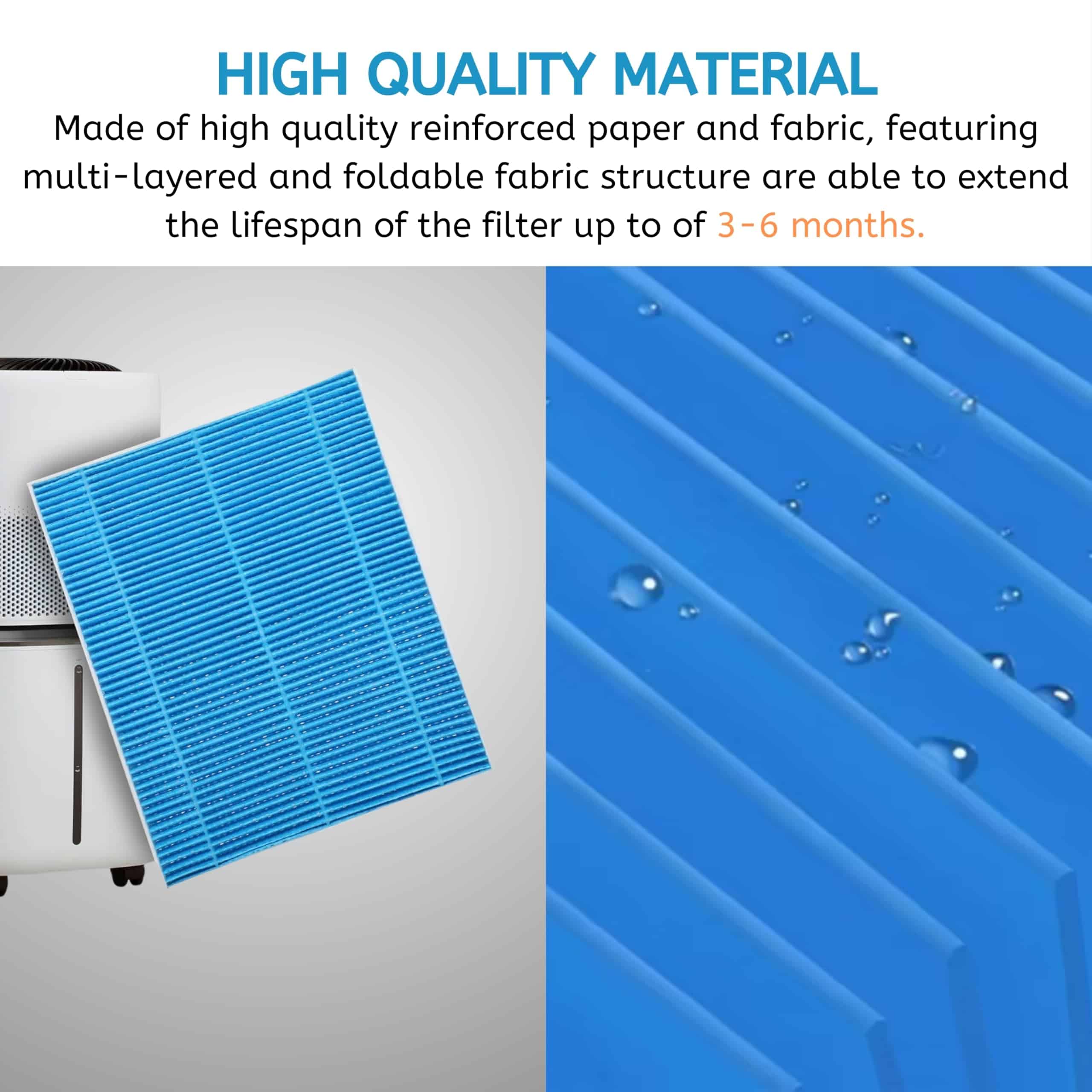 HIGH QUALITY MATERIAL

Made of high quality reinforced paper and fabric, featuring multi-layered and foldable fabric structure are able to extend the lifespan of the filter up to of 3-6 months.